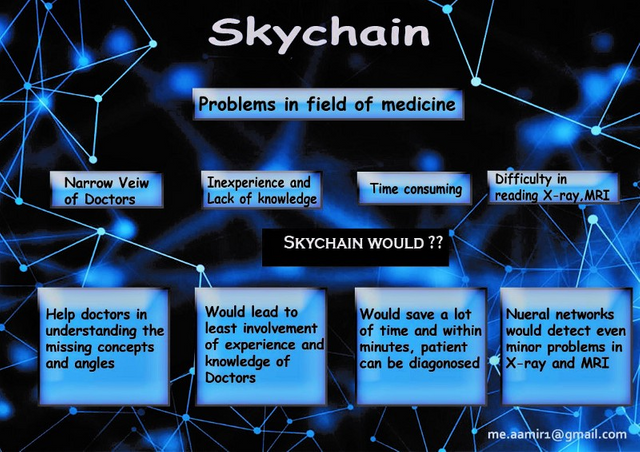 Skychain

Problems in field of medicine

Narrow Veiw of Doctors

Inexperience and Lack of knowledge

Time consuming

Difficulty in reading X-ray,MRI

SKYCHAIN WOULD ??

Help doctors in understanding the missing concepts and angles

Would lead to least involvement of experience and knowledge of Doctors

Would save a lot of time and within minutes, patient can be diagonosed

Nueral networks would detect even minor problems in X-ray and MRI

me.aamir1@gmail.com